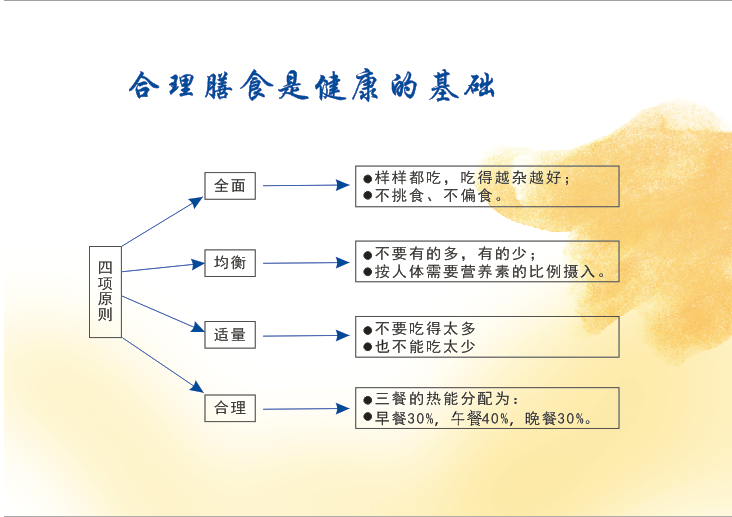 合理膳食是健康的基础

四项原则

全面

●样样都吃，吃得越杂越好；
●不挑食、不偏食。

均衡

●不要有的多，有的少；
●按人体需要营养素的比例摄入。

适量

●不要吃得太多
●也不能吃太少

合理

●三餐的热能分配为：
●早餐30%，午餐40%，晚餐30%。